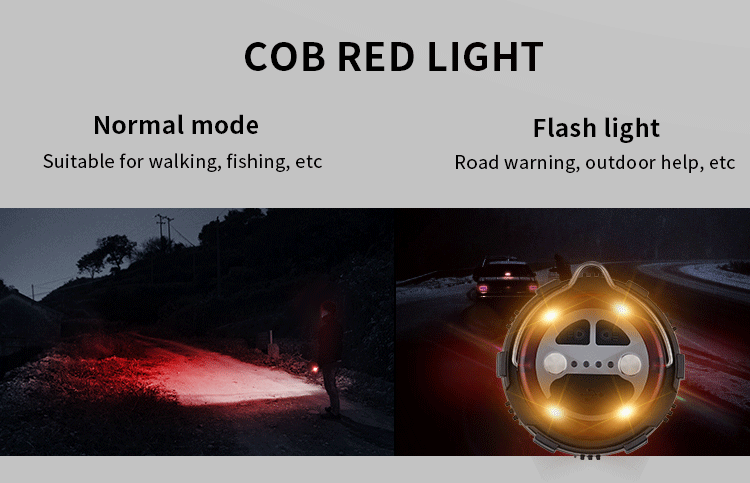 COB RED LIGHT

Normal mode
Suitable for walking, fishing, etc

Flash light
Road warning, outdoor help, etc